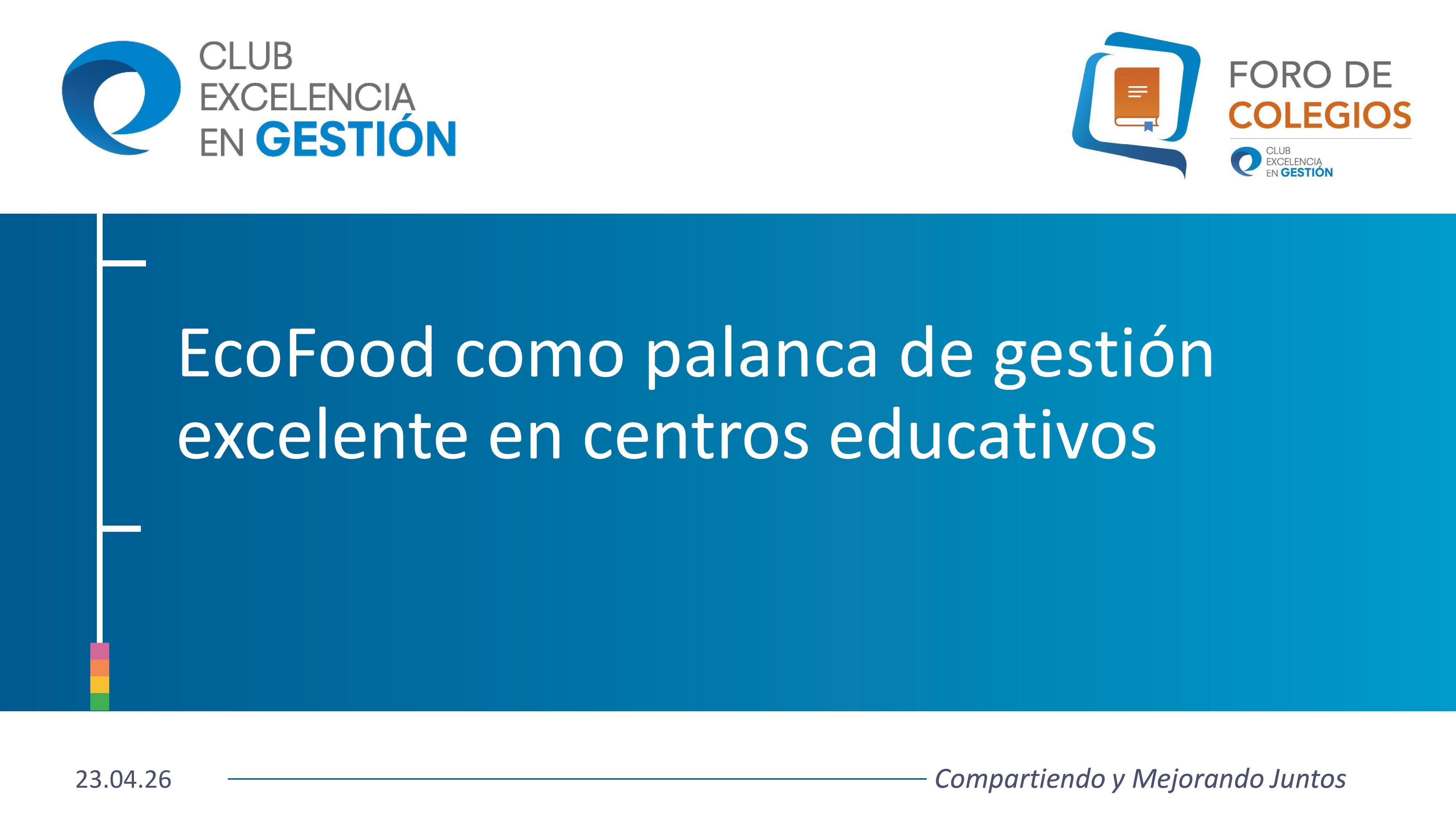 CLUB
EXCELENCIA
EN GESTIÓN

FORO DE
COLEGIOS
CLUB
EXCELENCIA
EN GESTIÓN

EcoFood como palanca de gestión excelente en centros educativos

23.04.26

Compartiendo y Mejorando Juntos